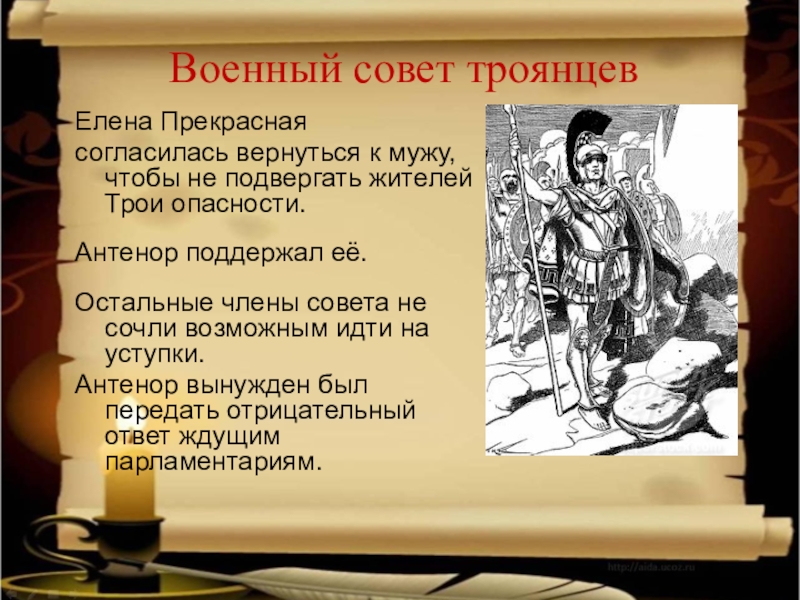 Военный совет троянцев

Елена Прекрасная согласилась вернуться к мужу, чтобы не подвергать жителей Трои опасности.

Антенор поддержал её.

Остальные члены совета не сочли возможным идти на уступки.

Антенор вынужден был передать отрицательный ответ ждущим парламентариям.

http://aida.ucoz.ru